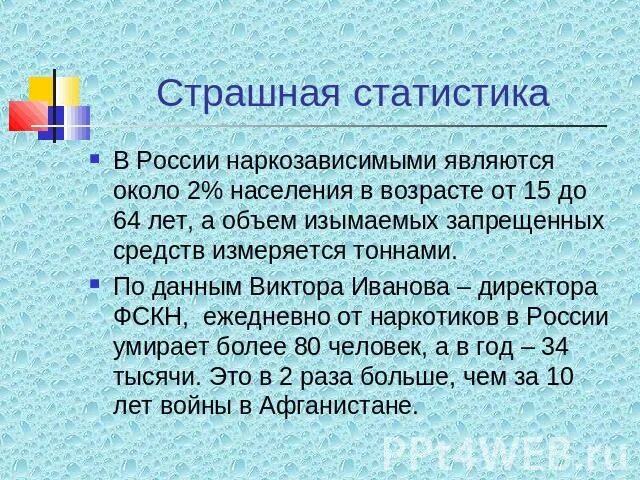 Страшная статистика

В России наркозависимыми являются около 2% населения в возрасте от 15 до 64 лет, а объем изымаемых запрещенных средств измеряется тоннами.

По данным Виктора Иванова – директора ФСКН,  ежедневно от наркотиков в России умирает более 80 человек, а в год – 34 тысячи. Это в 2 раза больше, чем за 10 лет войны в Афганистане.

PPt4WEB.ru